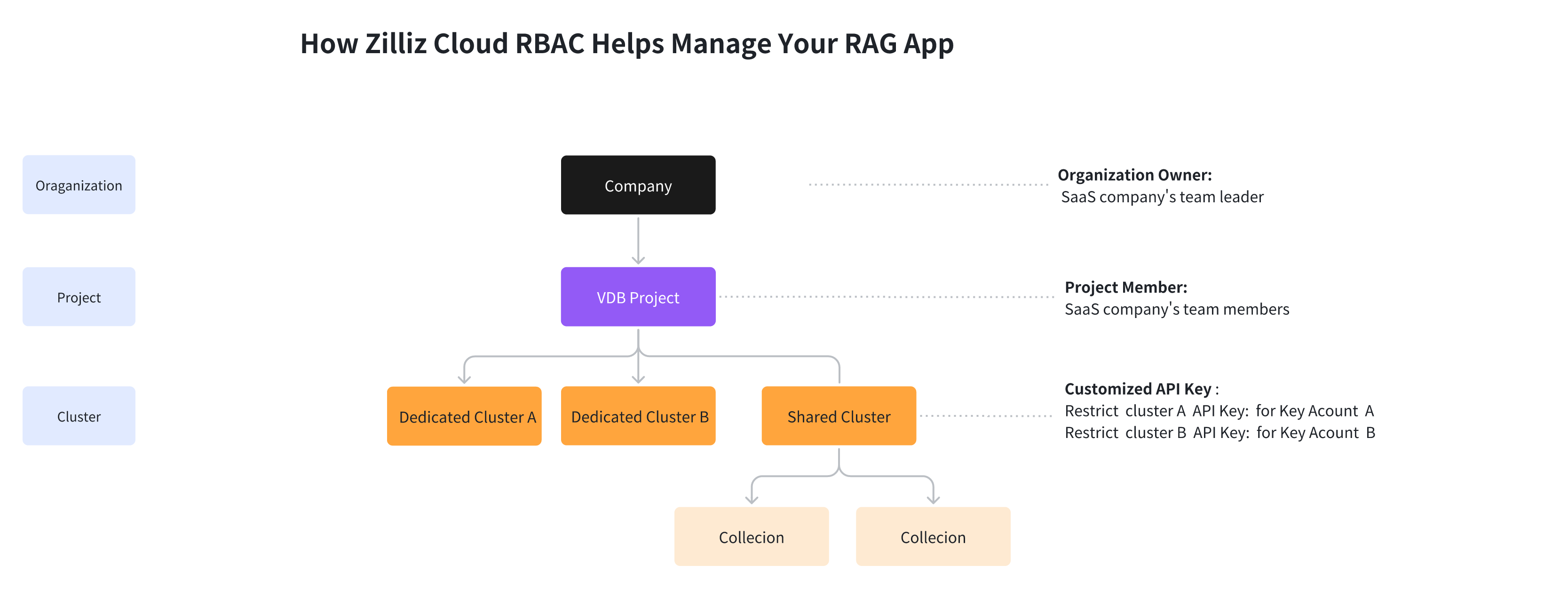 How Zilliz Cloud RBAC Helps Manage Your RAG App

Oraganization

Company

Organization Owner:
SaaS company's team leader

Project

VDB Project

Project Member:
SaaS company's team members

Cluster

Dedicated Cluster A

Dedicated Cluster B

Shared Cluster

Customized API Key :
Restrict cluster A API Key: for Key Acount A
Restrict cluster B API Key: for Key Acount B

Collecion

Collecion